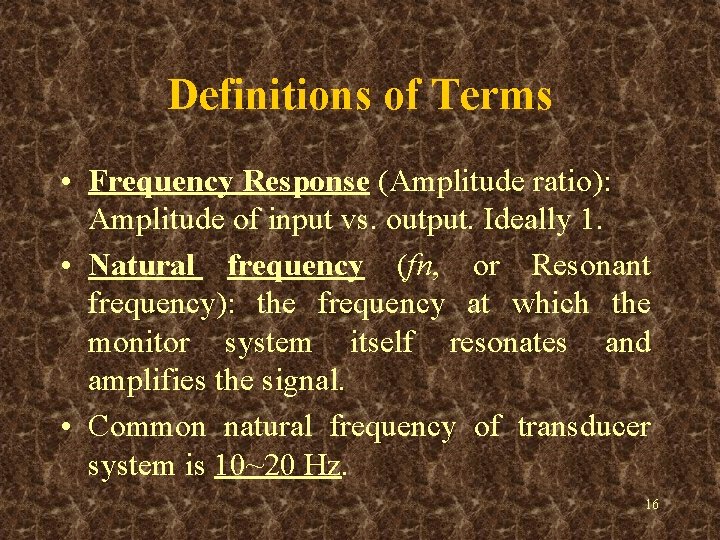 Definitions of Terms

• Frequency Response (Amplitude ratio): Amplitude of input vs. output. Ideally 1.

• Natural frequency (fn, or Resonant frequency): the frequency at which the monitor system itself resonates and amplifies the signal.

• Common natural frequency of transducer system is 10~20 Hz.

16